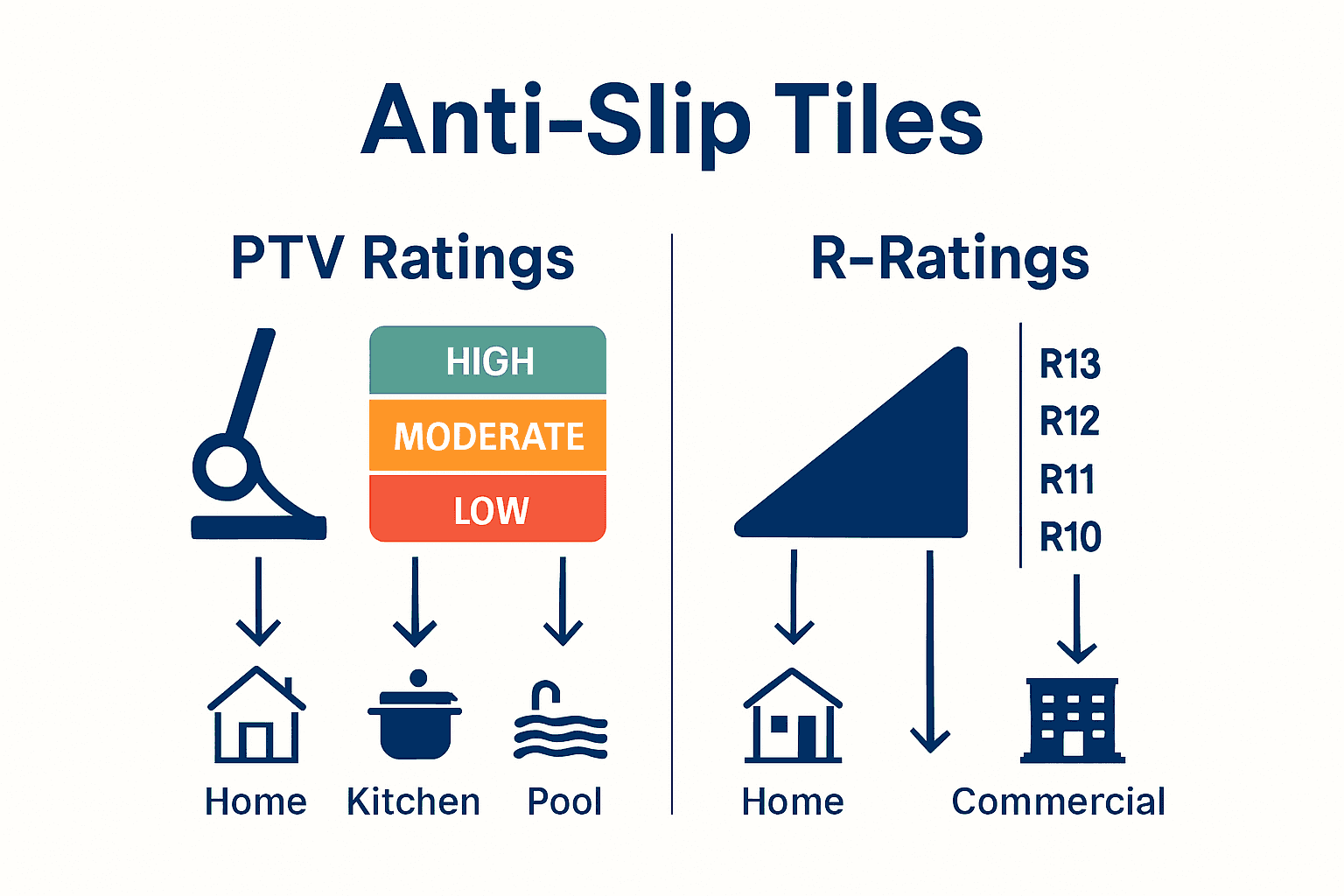 Anti-Slip Tiles

PTV Ratings

HIGH
MODERATE
LOW

Home Kitchen Pool

R-Ratings

R13
R12
R11
R10

Home Commercial